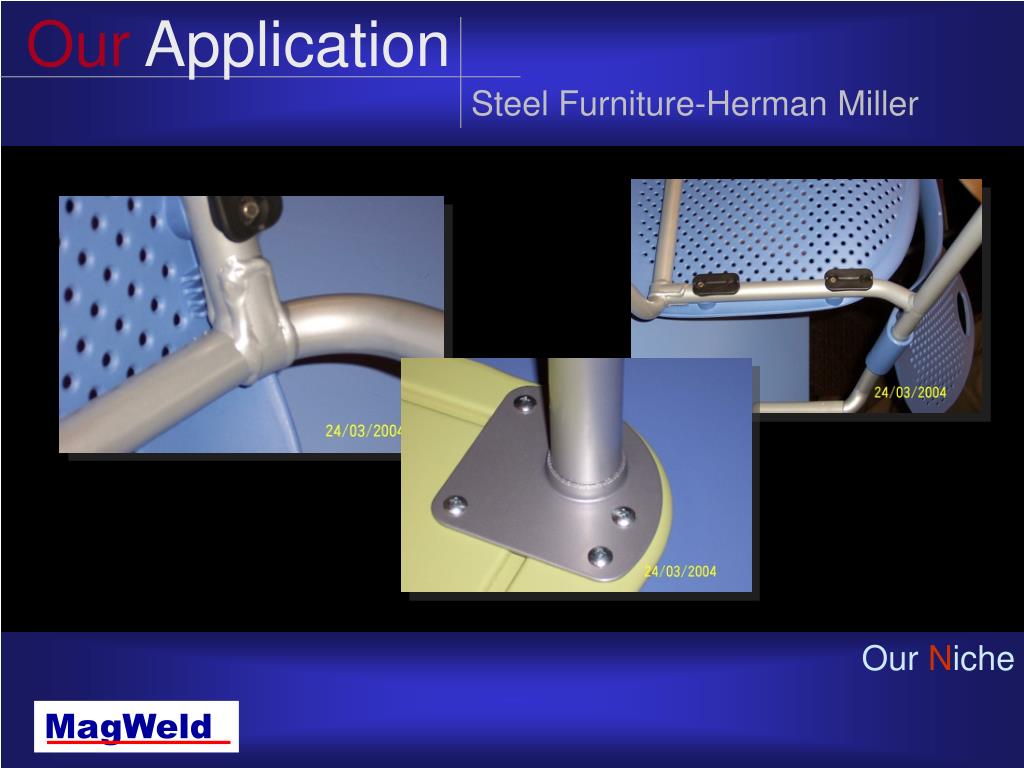 Our Application

Steel Furniture-Herman Miller

24/03/2004

24/03/2004

24/03/2004

Our Niche

MagWeld